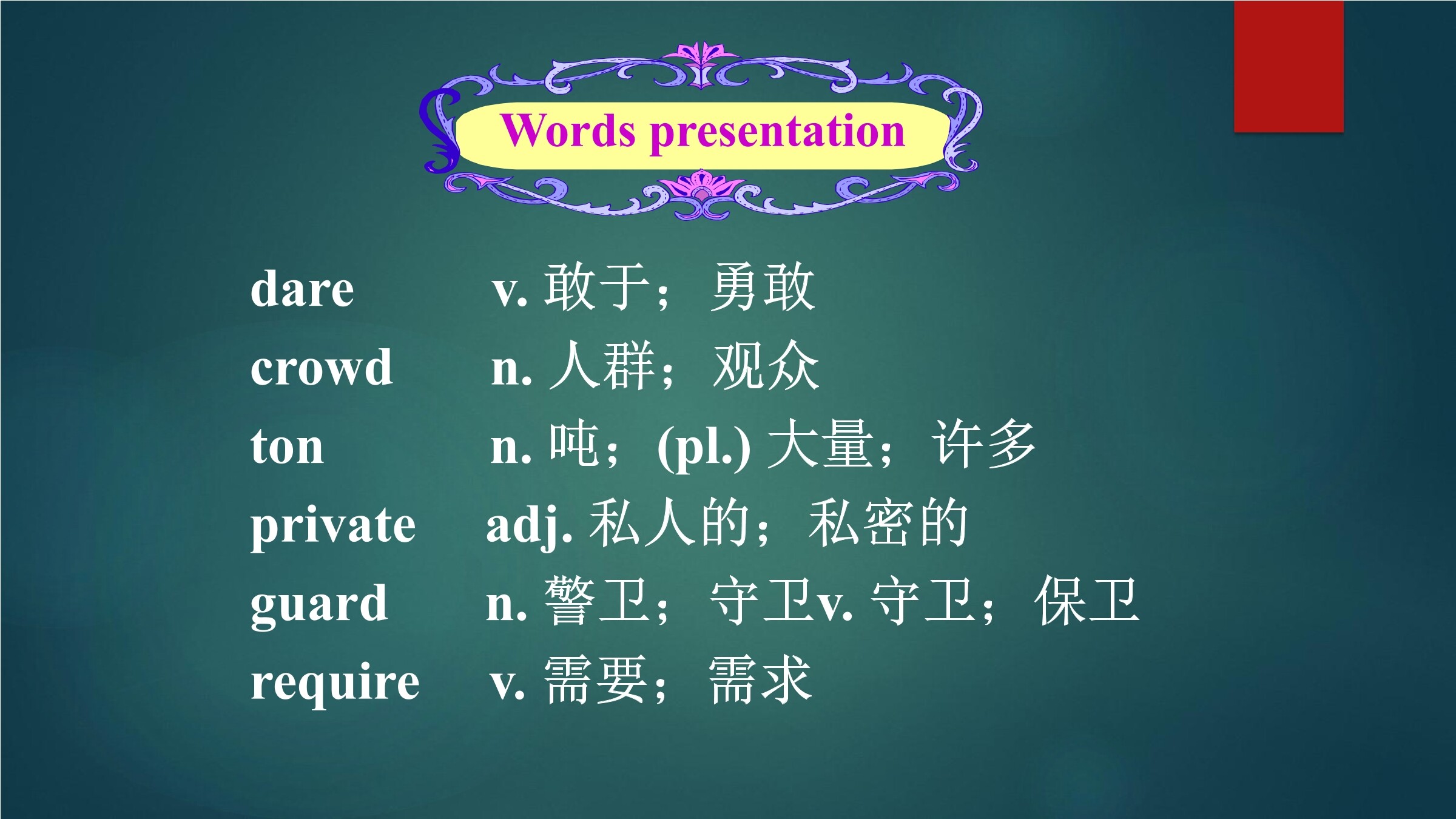 Words presentation

dare v. 敢于；勇敢
crowd n. 人群；观众
ton n. 吨；(pl.) 大量；许多
private adj. 私人的；私密的
guard n. 警卫；守卫v. 守卫；保卫
require v. 需要；需求